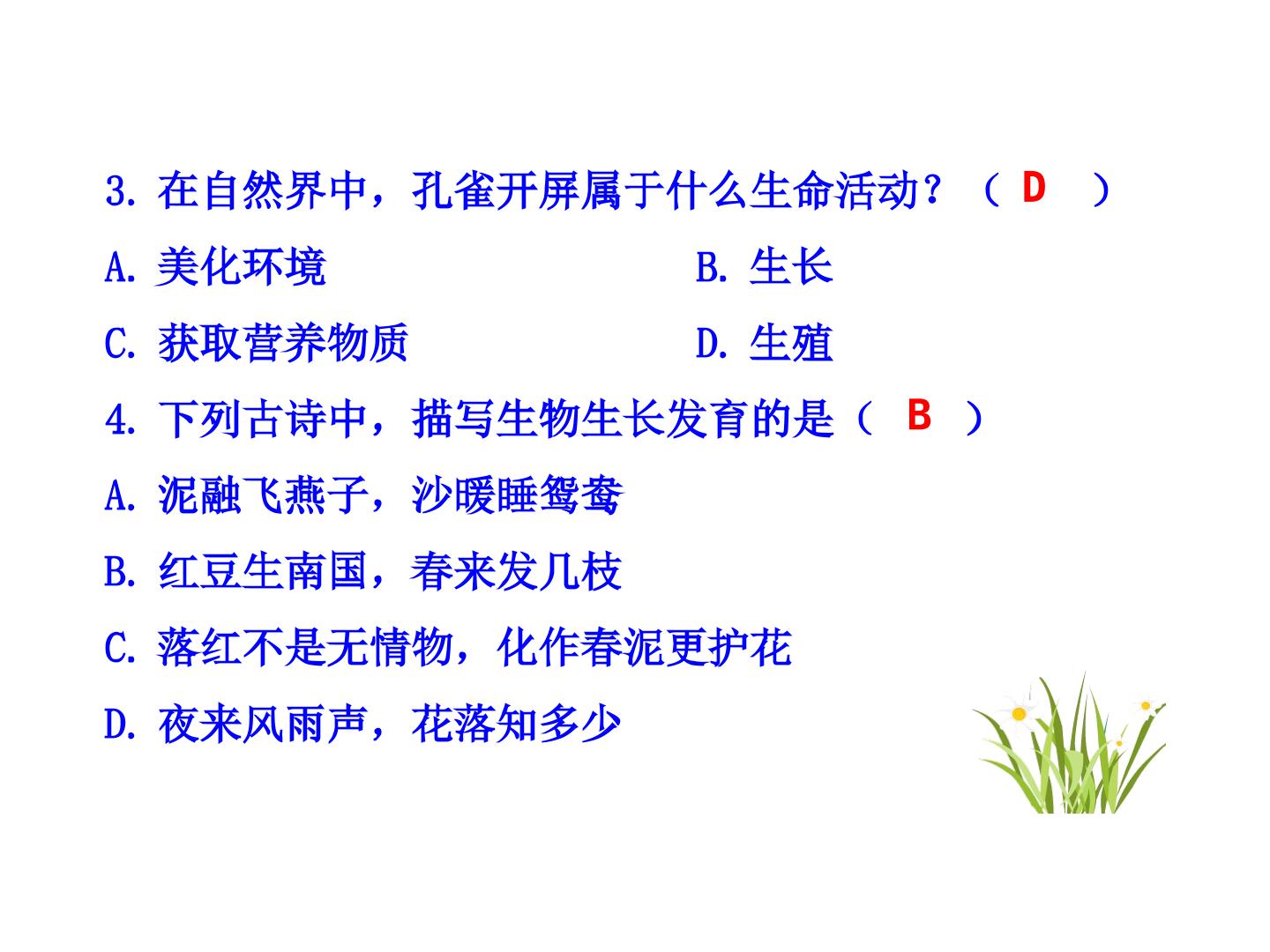 3. 在自然界中，孔雀开屏属于什么生命活动？（ D ）

A. 美化环境

B. 生长

C. 获取营养物质

D. 生殖

4. 下列古诗中，描写生物生长发育的是（ B ）

A. 泥融飞燕子，沙暖睡鸳鸯

B. 红豆生南国，春来发几枝

C. 落红不是无情物，化作春泥更护花

D. 夜来风雨声，花落知多少